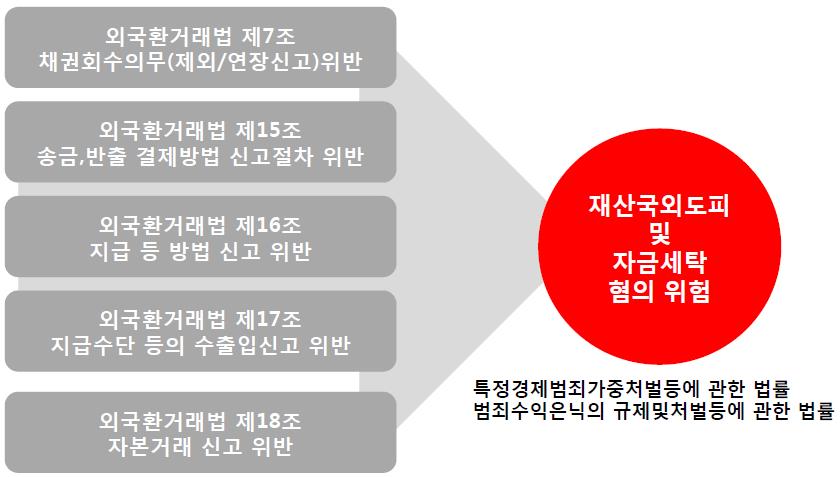 외국환거래법 제7조
채권회수의무(제외/연장신고)위반

외국환거래법 제15조
송금,반출 결제방법 신고절차 위반

외국환거래법 제16조
지급 등 방법 신고 위반

외국환거래법 제17조
지급수단 등의 수출입신고 위반

외국환거래법 제18조
자본거래 신고 위반

재산국외도피
및
자금세탁
혐의 위험

특정경제범죄가중처벌등에 관한 법률
범죄수익은닉의 규제및처벌등에 관한 법률